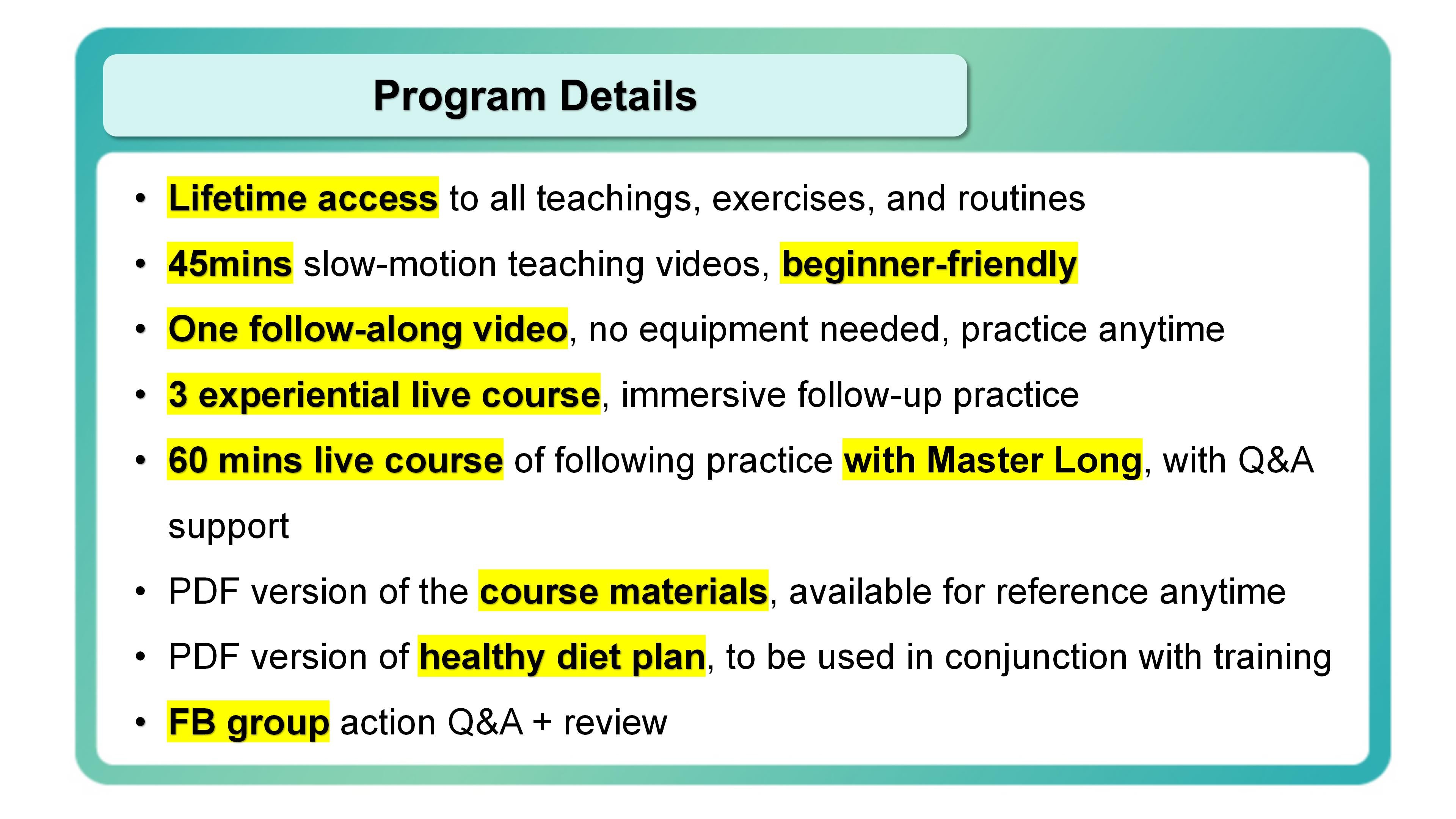 Program Details

• Lifetime access to all teachings, exercises, and routines
• 45mins slow-motion teaching videos, beginner-friendly
• One follow-along video, no equipment needed, practice anytime
• 3 experiential live course, immersive follow-up practice
• 60 mins live course of following practice with Master Long, with Q&A support
• PDF version of the course materials, available for reference anytime
• PDF version of healthy diet plan, to be used in conjunction with training
• FB group action Q&A + review